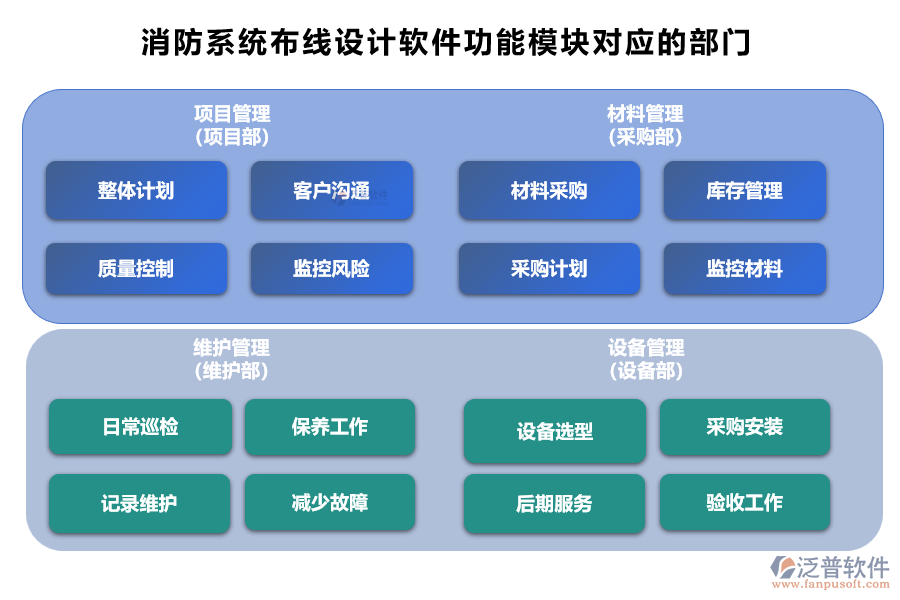 消防系统布线设计软件功能模块对应的部门

项目管理
(项目部)

整体计划

客户沟通

质量控制

监控风险

材料管理
(采购部)

材料采购

库存管理

采购计划

监控材料

维护管理
(维护部)

日常巡检

保养工作

记录维护

减少故障

设备管理
(设备部)

设备选型

采购安装

后期服务

验收工作

泛普软件
www.fanpusoft.com